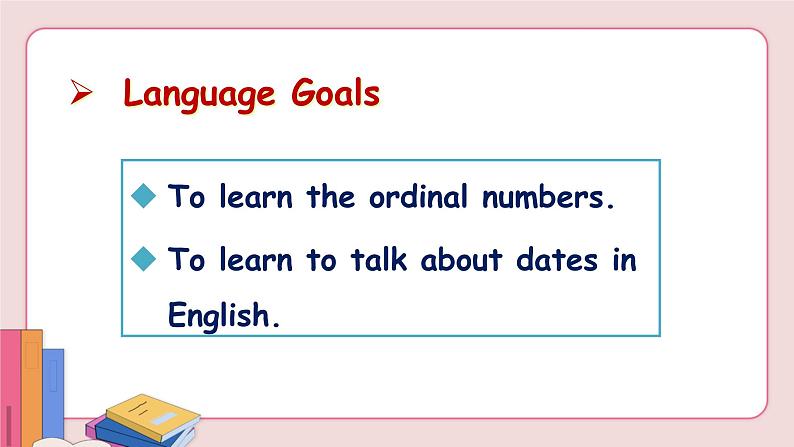 ➢ Language Goals

◆ To learn the ordinal numbers.

◆ To learn to talk about dates in English.